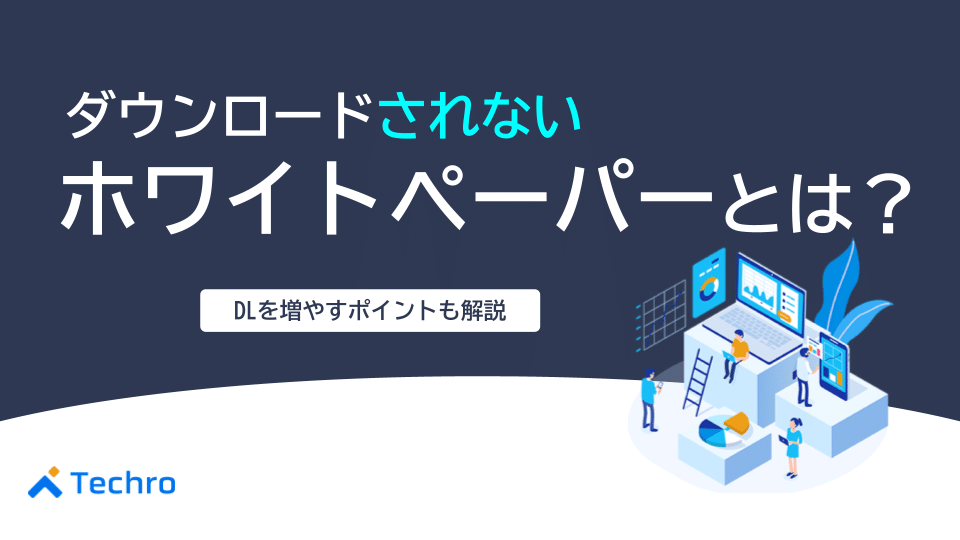 ダウンロードされない
ホワイトペーパーとは？

DLを増やすポイントも解説

Techro